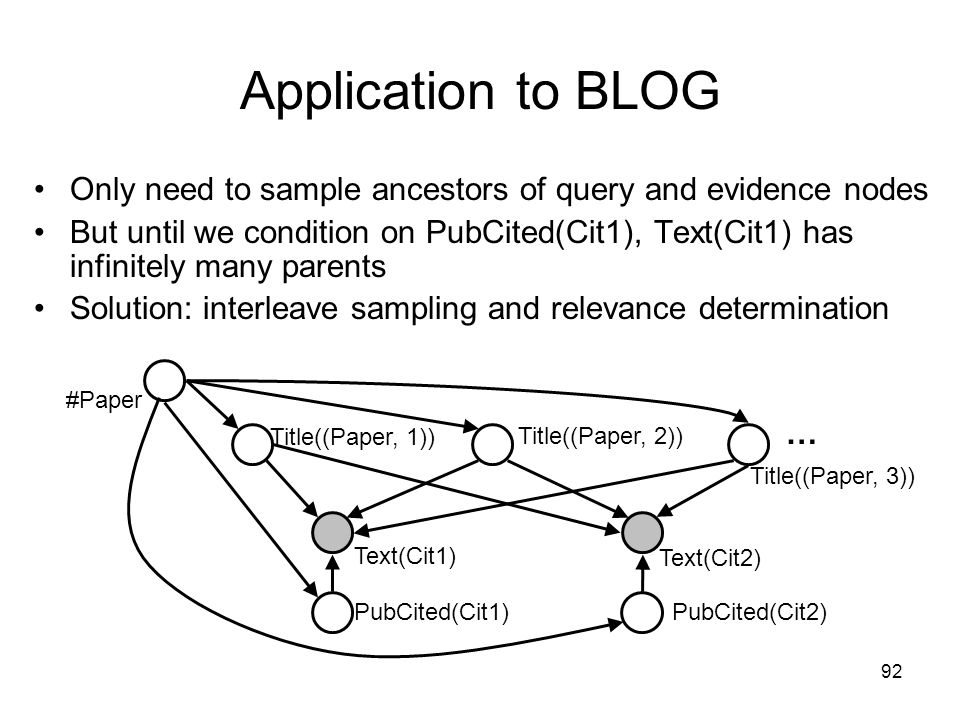 Application to BLOG

• Only need to sample ancestors of query and evidence nodes
• But until we condition on PubCited(Cit1), Text(Cit1) has infinitely many parents
• Solution: interleave sampling and relevance determination

#Paper

Title((Paper, 1))

Title((Paper, 2))

…

Title((Paper, 3))

Text(Cit1)

Text(Cit2)

PubCited(Cit1)

PubCited(Cit2)

92